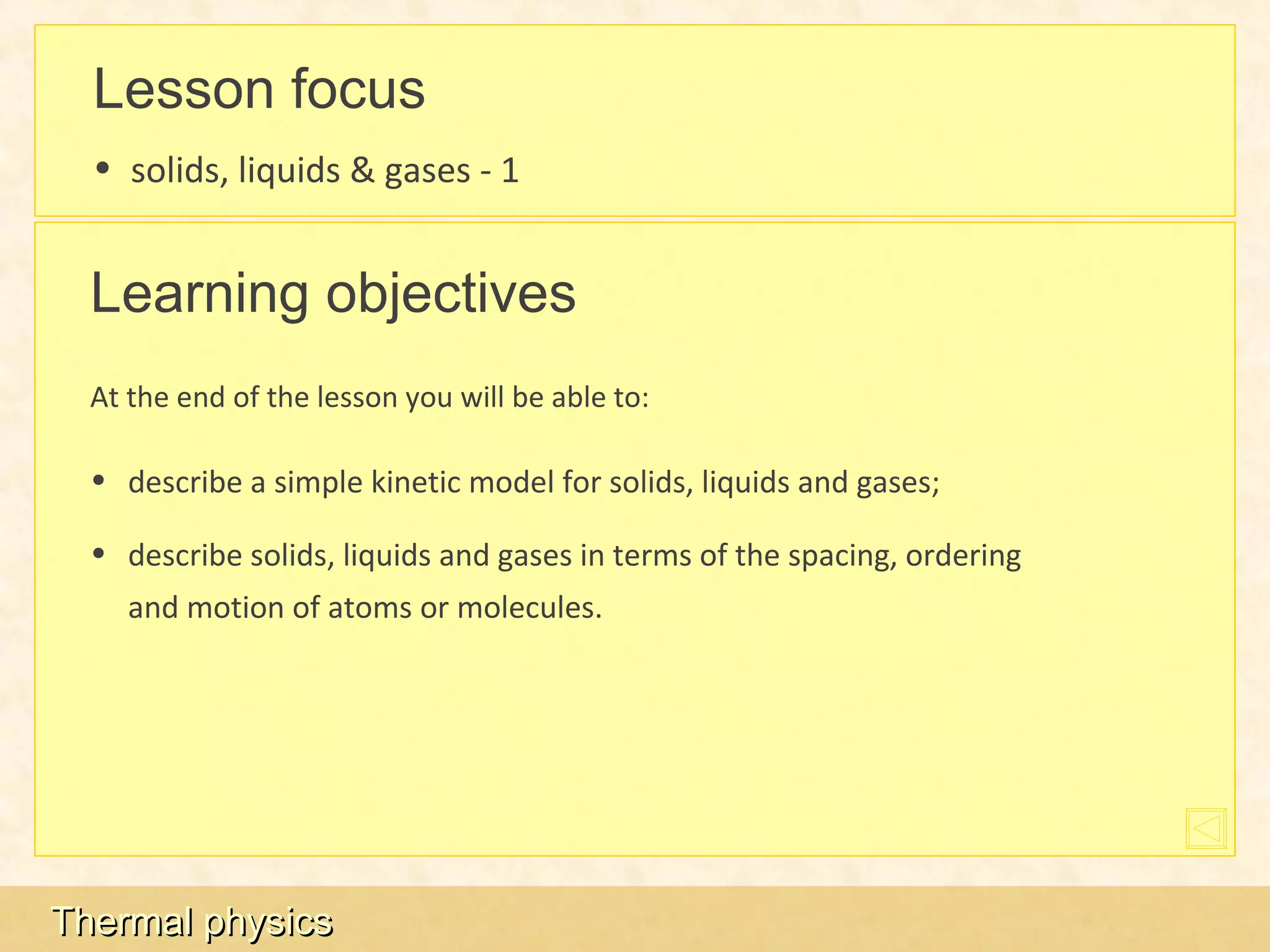 Lesson focus

• solids, liquids & gases - 1

Learning objectives

At the end of the lesson you will be able to:

• describe a simple kinetic model for solids, liquids and gases;

• describe solids, liquids and gases in terms of the spacing, ordering and motion of atoms or molecules.

Thermal physics